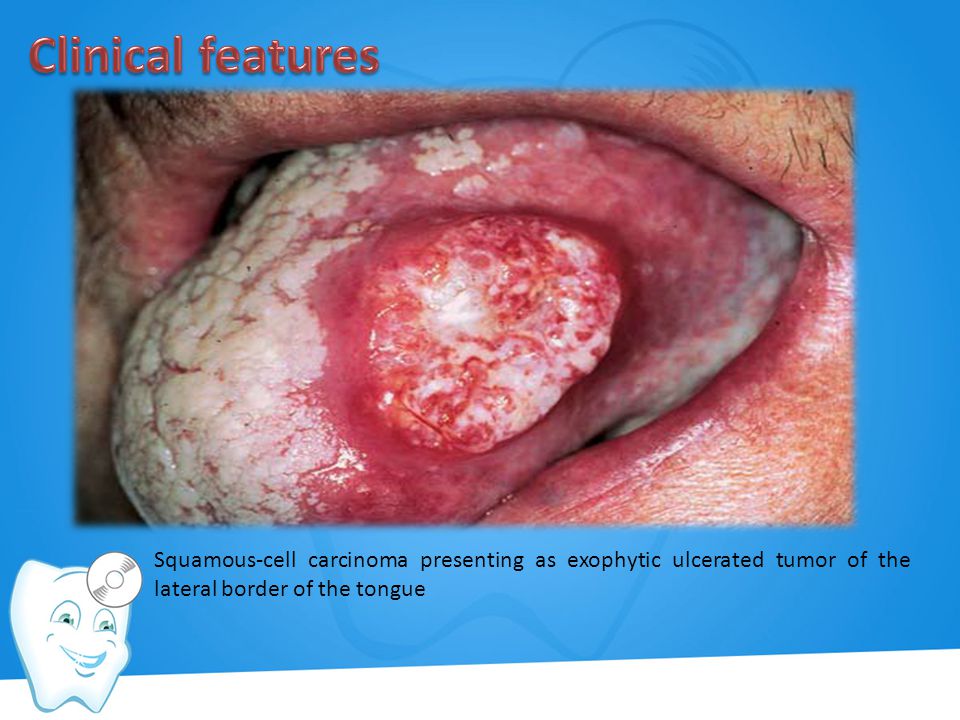 Clinical features

Squamous-cell carcinoma presenting as exophytic ulcerated tumor of the lateral border of the tongue